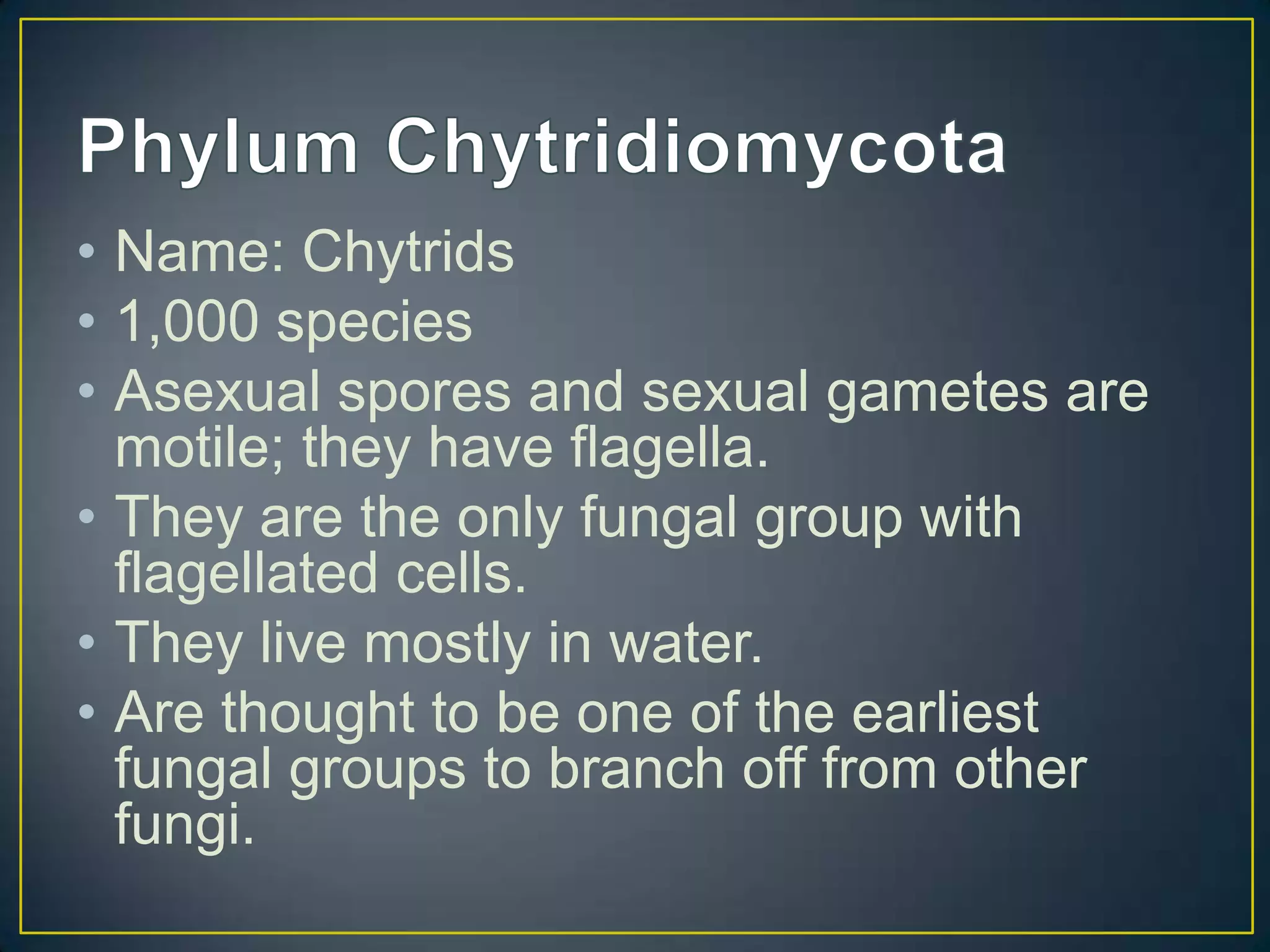 Phylum Chytridiomycota

• Name: Chytrids
• 1,000 species
• Asexual spores and sexual gametes are motile; they have flagella.
• They are the only fungal group with flagellated cells.
• They live mostly in water.
• Are thought to be one of the earliest fungal groups to branch off from other fungi.